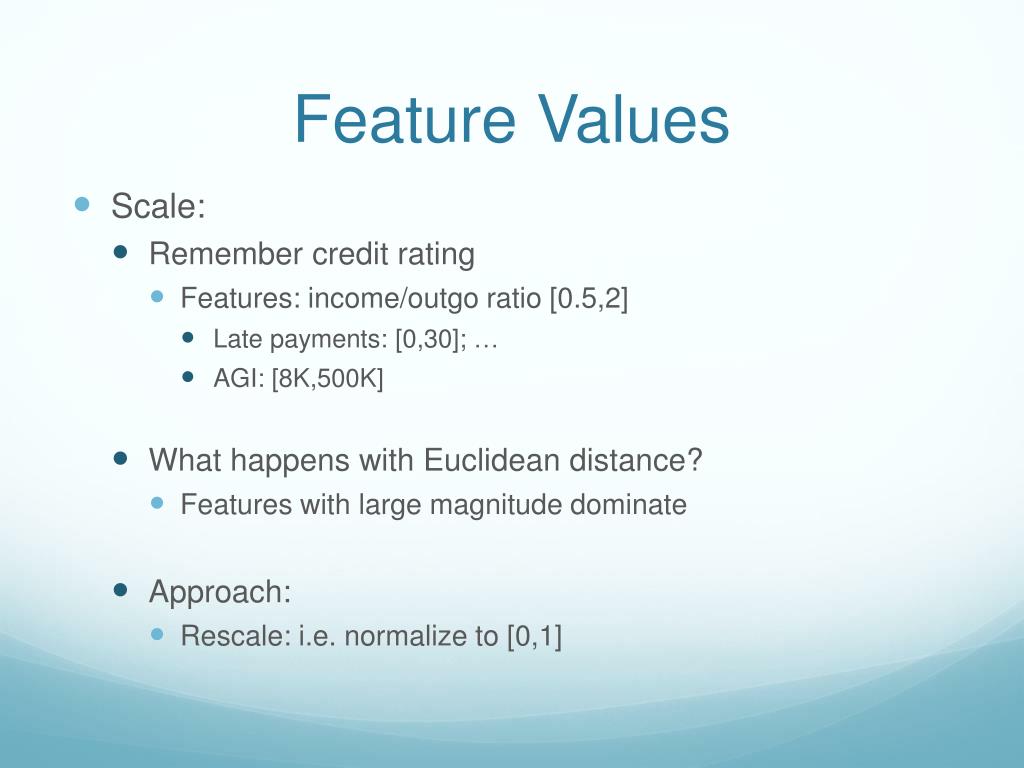 Feature Values

- Scale:
  - Remember credit rating
    - Features: income/outgo ratio [0.5,2]
      - Late payments: [0,30]; …
      - AGI: [8K,500K]

  - What happens with Euclidean distance?
    - Features with large magnitude dominate

  - Approach:
    - Rescale: i.e. normalize to [0,1]